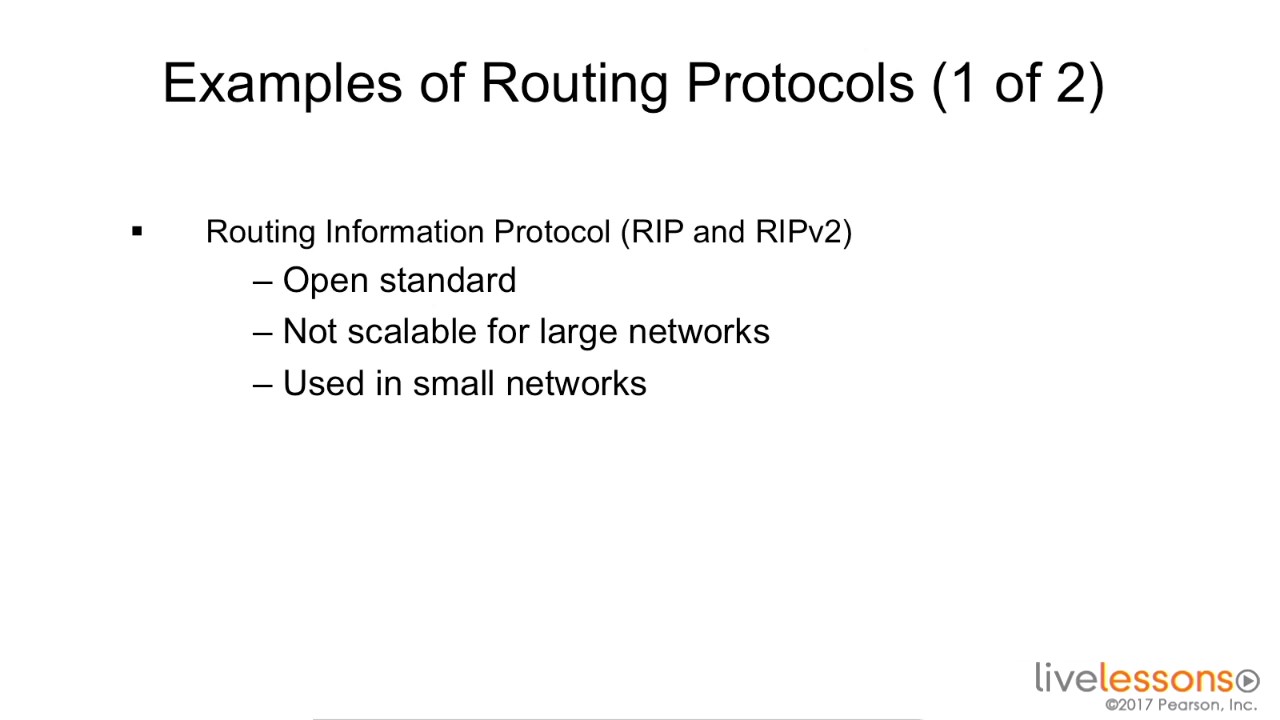 Examples of Routing Protocols (1 of 2)

▪ Routing Information Protocol (RIP and RIPv2)
– Open standard
– Not scalable for large networks
– Used in small networks

livelessons
©2017 Pearson, Inc.